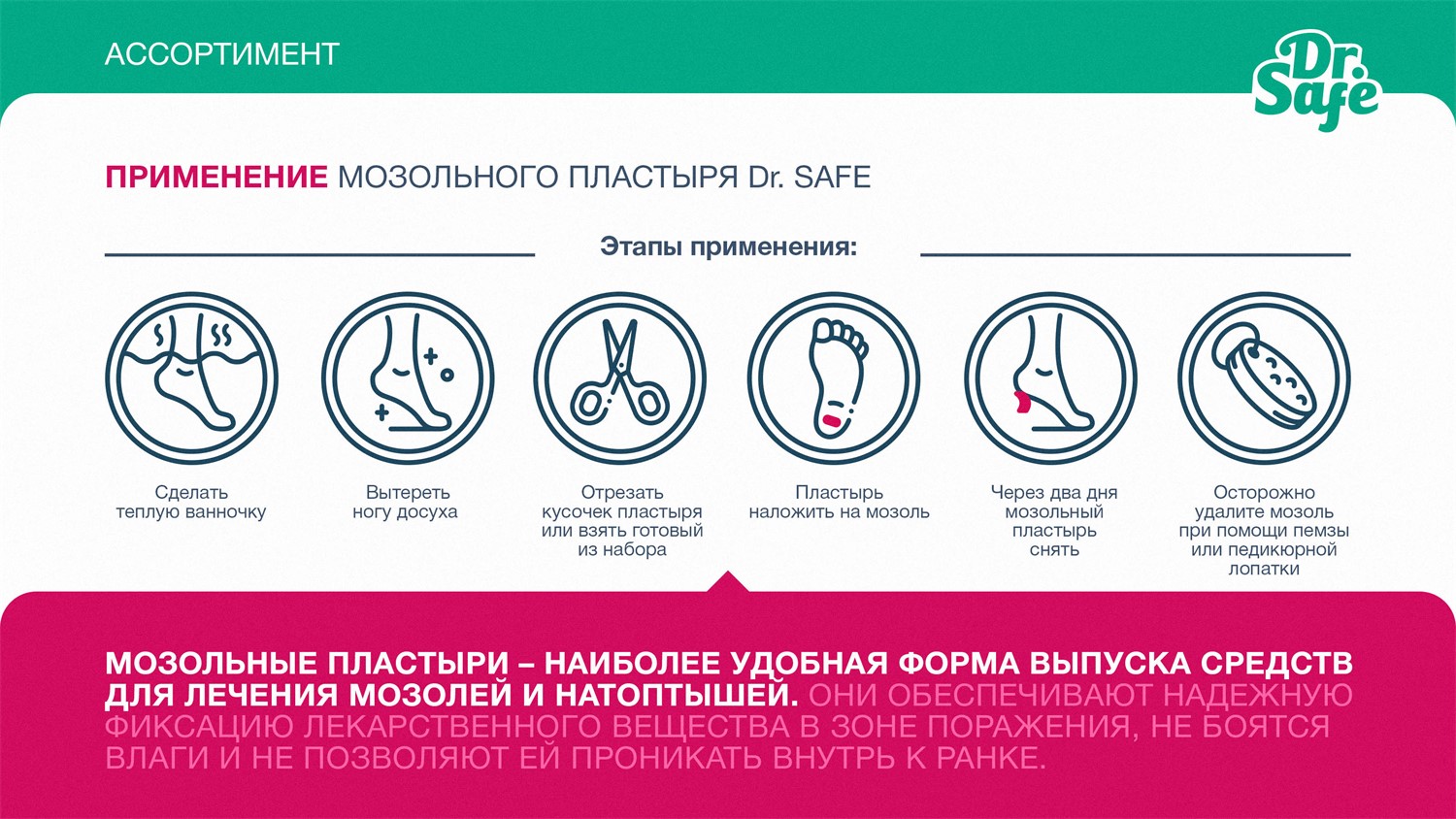 АССОРТИМЕНТ

Dr. Safe

ПРИМЕНЕНИЕ МОЗОЛЬНОГО ПЛАСТЫРЯ Dr. SAFE

Этапы применения:

Сделать теплую ванночку

Вытереть ногу досуха

Отрезать кусочек пластыря или взять готовый из набора

Пластырь наложить на мозоль

Через два дня мозольный пластырь снять

Осторожно удалите мозоль при помощи пемзы или педикюрной лопатки

МОЗОЛЬНЫЕ ПЛАСТЫРИ – НАИБОЛЕЕ УДОБНАЯ ФОРМА ВЫПУСКА СРЕДСТВ ДЛЯ ЛЕЧЕНИЯ МОЗОЛЕЙ И НАТОПТЫШЕЙ. ОНИ ОБЕСПЕЧИВАЮТ НАДЕЖНУЮ ФИКСАЦИЮ ЛЕКАРСТВЕННОГО ВЕЩЕСТВА В ЗОНЕ ПОРАЖЕНИЯ, НЕ БОЯТСЯ ВЛАГИ И НЕ ПОЗВОЛЯЮТ ЕЙ ПРОНИКАТЬ ВНУТРЬ К РАНКЕ.